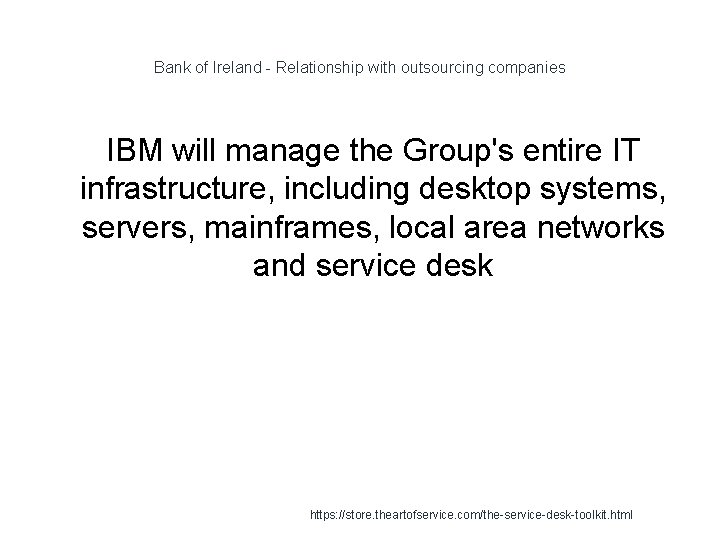 Bank of Ireland - Relationship with outsourcing companies

IBM will manage the Group's entire IT infrastructure, including desktop systems, servers, mainframes, local area networks and service desk

https://store.theartofservice.com/the-service-desk-toolkit.html